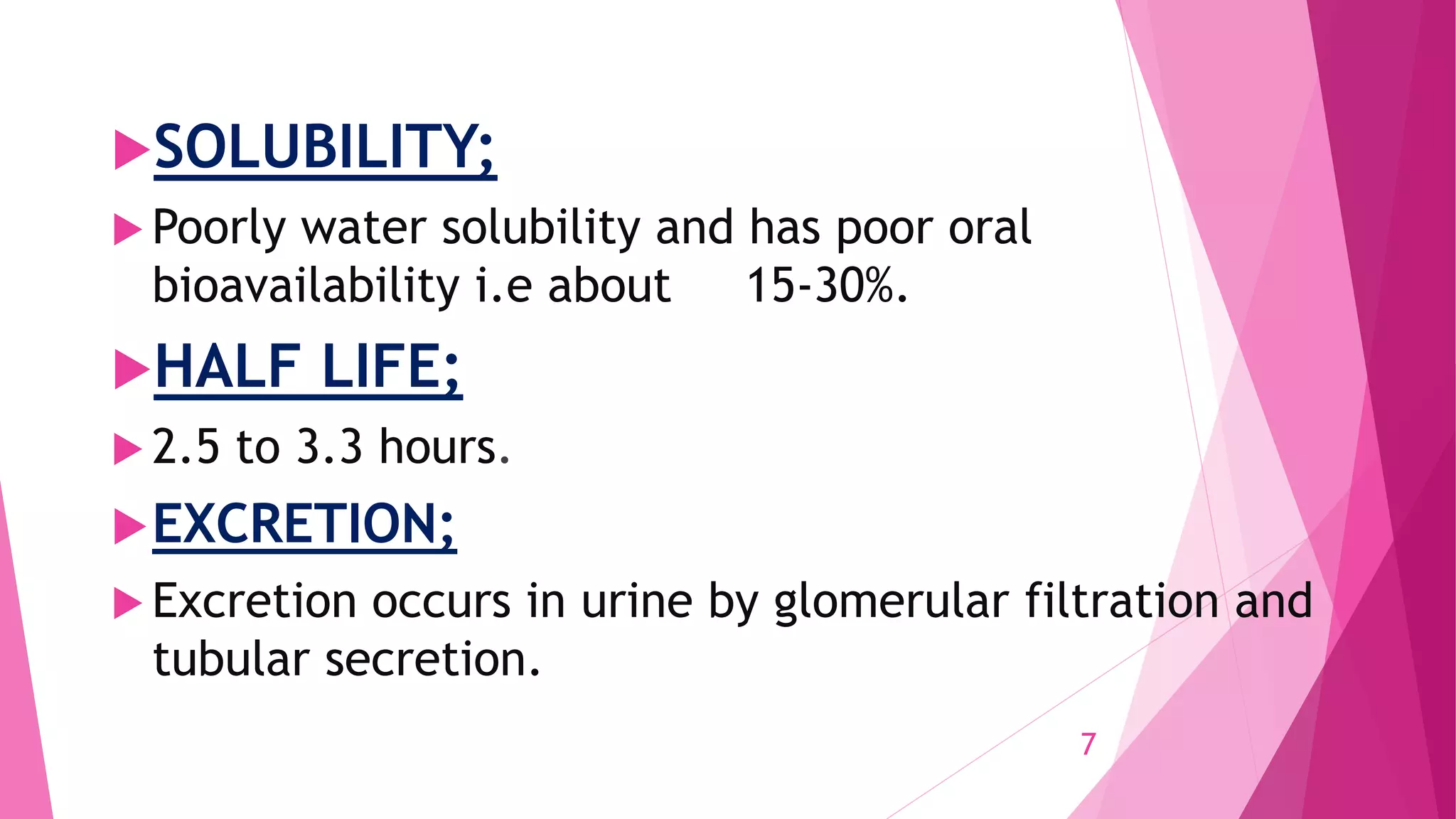 SOLUBILITY;

Poorly water solubility and has poor oral bioavailability i.e about 15-30%.

HALF LIFE;

2.5 to 3.3 hours.

EXCRETION;

Excretion occurs in urine by glomerular filtration and tubular secretion.

7